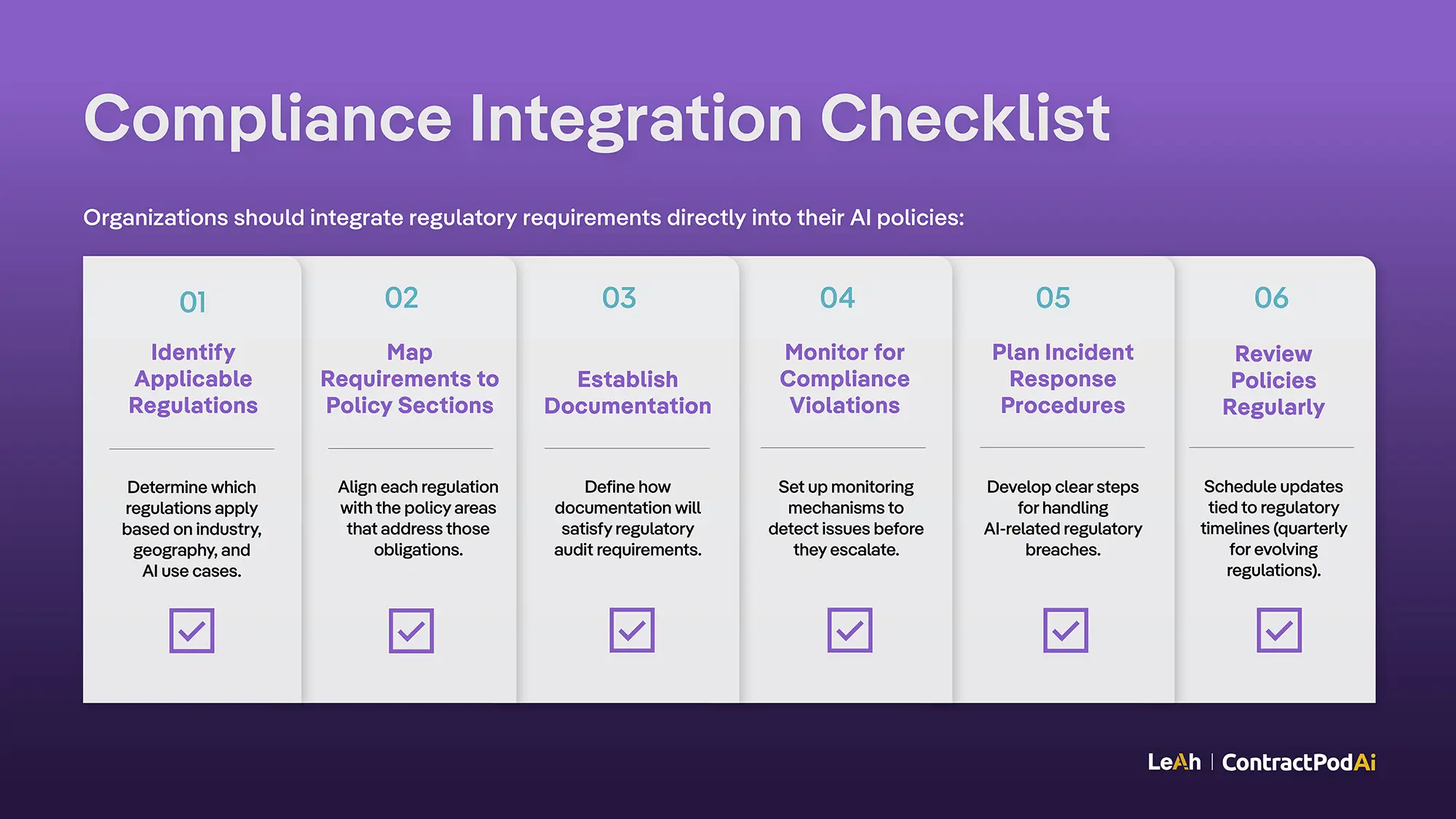 Compliance Integration Checklist

Organizations should integrate regulatory requirements directly into their AI policies:

01

Identify Applicable Regulations

Determine which regulations apply based on industry, geography, and AI use cases.

02

Map Requirements to Policy Sections

Align each regulation with the policy areas that address those obligations.

03

Establish Documentation

Define how documentation will satisfy regulatory audit requirements.

04

Monitor for Compliance Violations

Set up monitoring mechanisms to detect issues before they escalate.

05

Plan Incident Response Procedures

Develop clear steps for handling AI-related regulatory breaches.

06

Review Policies Regularly

Schedule updates tied to regulatory timelines (quarterly for evolving regulations).

LeAh | ContractPodAi